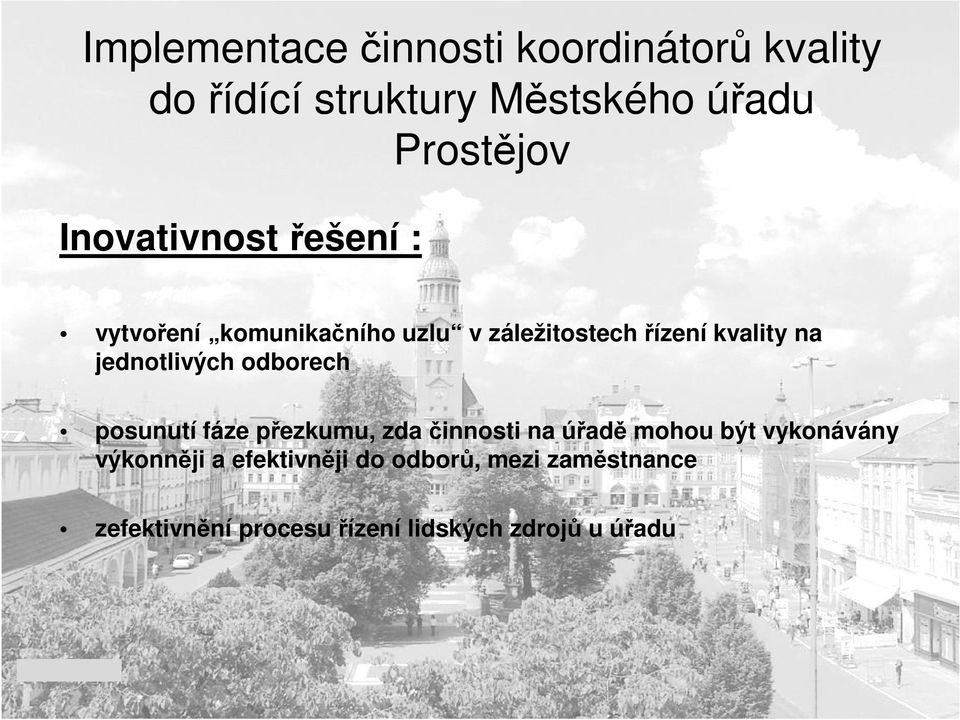 Implementace činnosti koordinátorů kvality do řídící struktury Městského úřadu Prostějov

Inovativnost řešení :

• vytvoření „komunikačního uzlu“ v záležitostech řízení kvality na jednotlivých odborech

• posunutí fáze přezkumu, zda činnosti na úřadě mohou být vykonávány výkonněji a efektivněji do odborů, mezi zaměstnance

• zefektivnění procesu řízení lidských zdrojů u úřadu